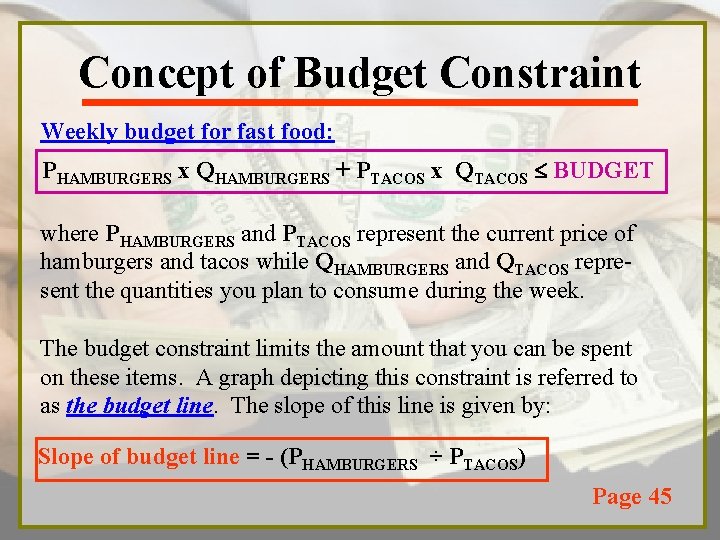 Concept of Budget Constraint

Weekly budget for fast food:

$P_{HAMBURGERS}$ x $Q_{HAMBURGERS}$ + $P_{TACOS}$ x $Q_{TACOS}$ ≤ BUDGET

where $P_{HAMBURGERS}$ and $P_{TACOS}$ represent the current price of hamburgers and tacos while $Q_{HAMBURGERS}$ and $Q_{TACOS}$ represent the quantities you plan to consume during the week.

The budget constraint limits the amount that you can be spent on these items. A graph depicting this constraint is referred to as the budget line. The slope of this line is given by:

Slope of budget line = - ($P_{HAMBURGERS}$ ÷ $P_{TACOS}$)

Page 45